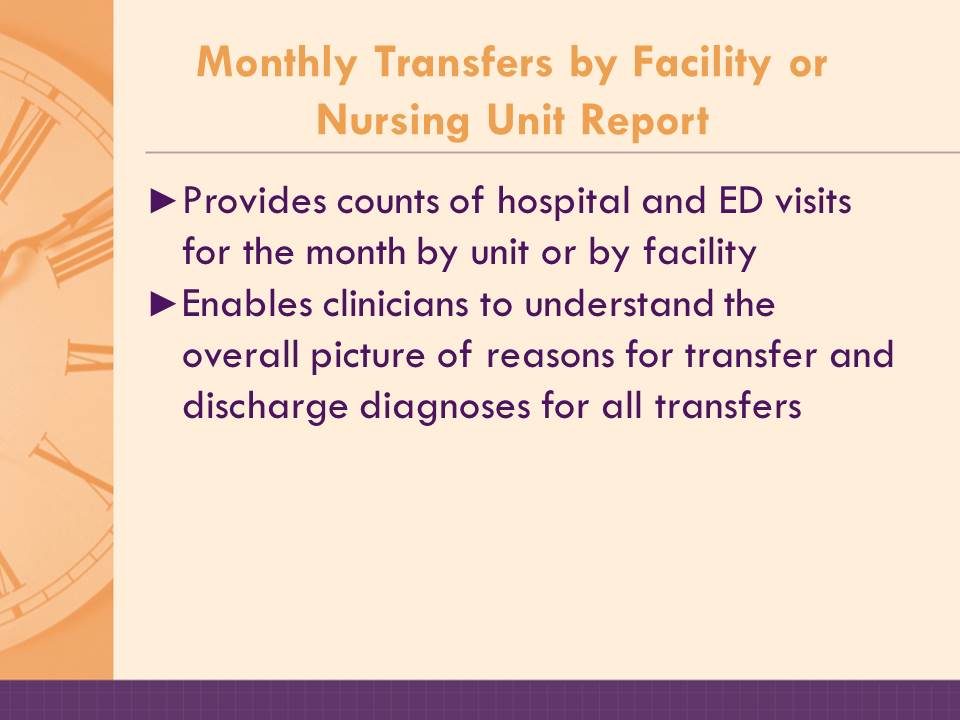 Monthly Transfers by Facility or Nursing Unit Report

►Provides counts of hospital and ED visits for the month by unit or by facility

►Enables clinicians to understand the overall picture of reasons for transfer and discharge diagnoses for all transfers